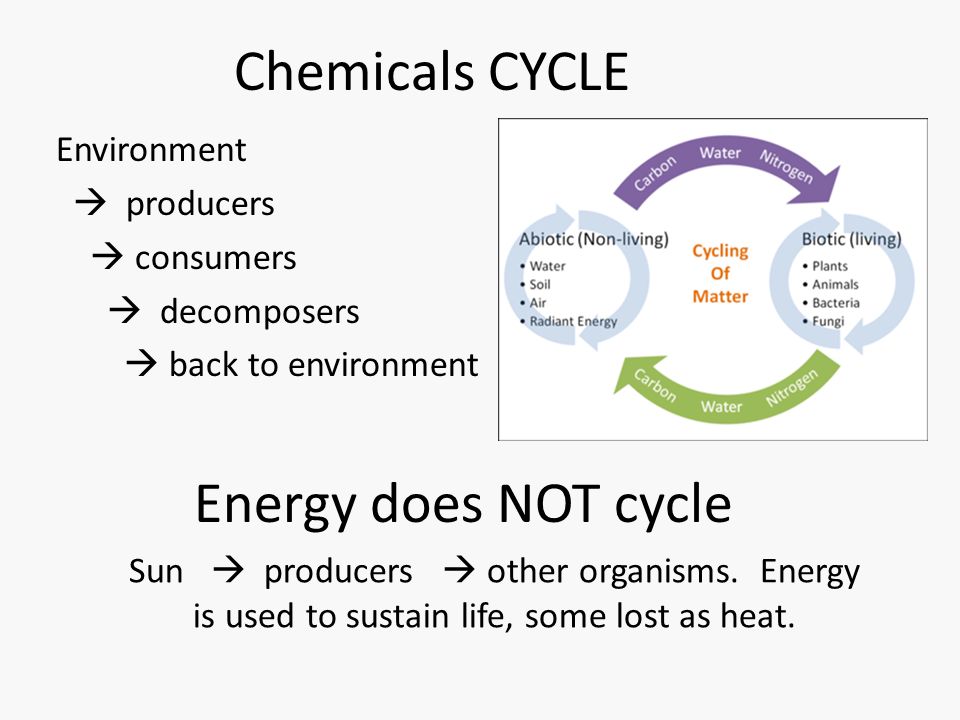 Chemicals CYCLE

Environment
→ producers
→ consumers
→ decomposers
→ back to environment

Carbon Water Nitrogen

Abiotic (Non-living)
• Water
• Soil
• Air
• Radiant Energy

Cycling Of Matter

Biotic (living)
• Plants
• Animals
• Bacteria
• Fungi

Carbon Water Nitrogen

Energy does NOT cycle

Sun → producers → other organisms. Energy is used to sustain life, some lost as heat.